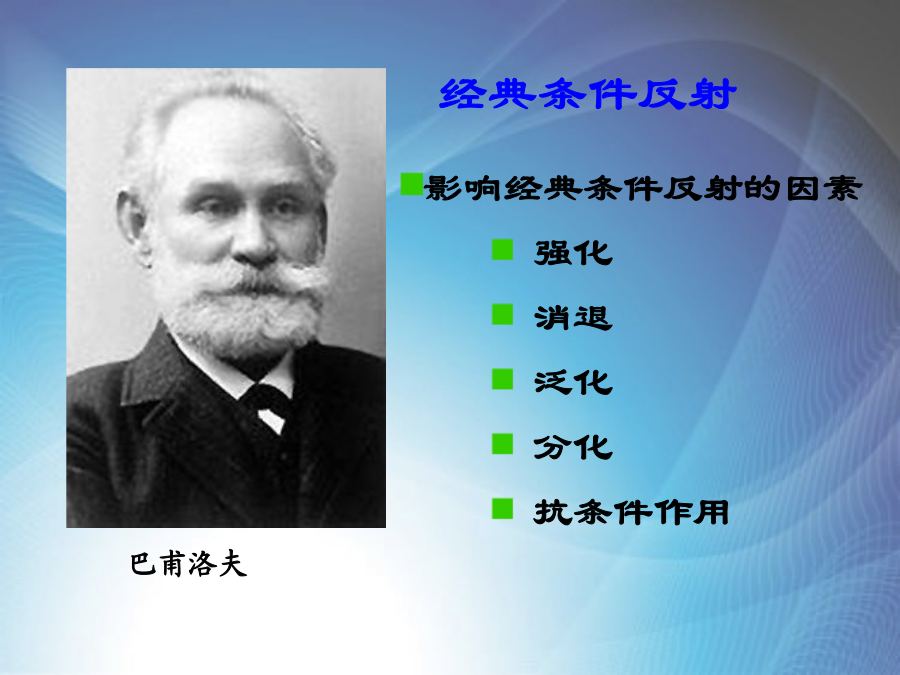 经典条件反射

影响经典条件反射的因素

强化

消退

泛化

分化

抗条件作用

巴甫洛夫